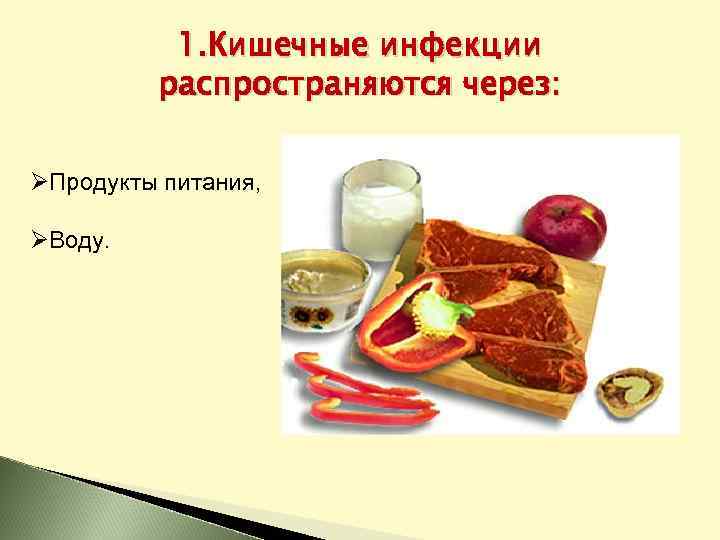 1.Кишечные инфекции распространяются через:

➢Продукты питания,

➢Воду.